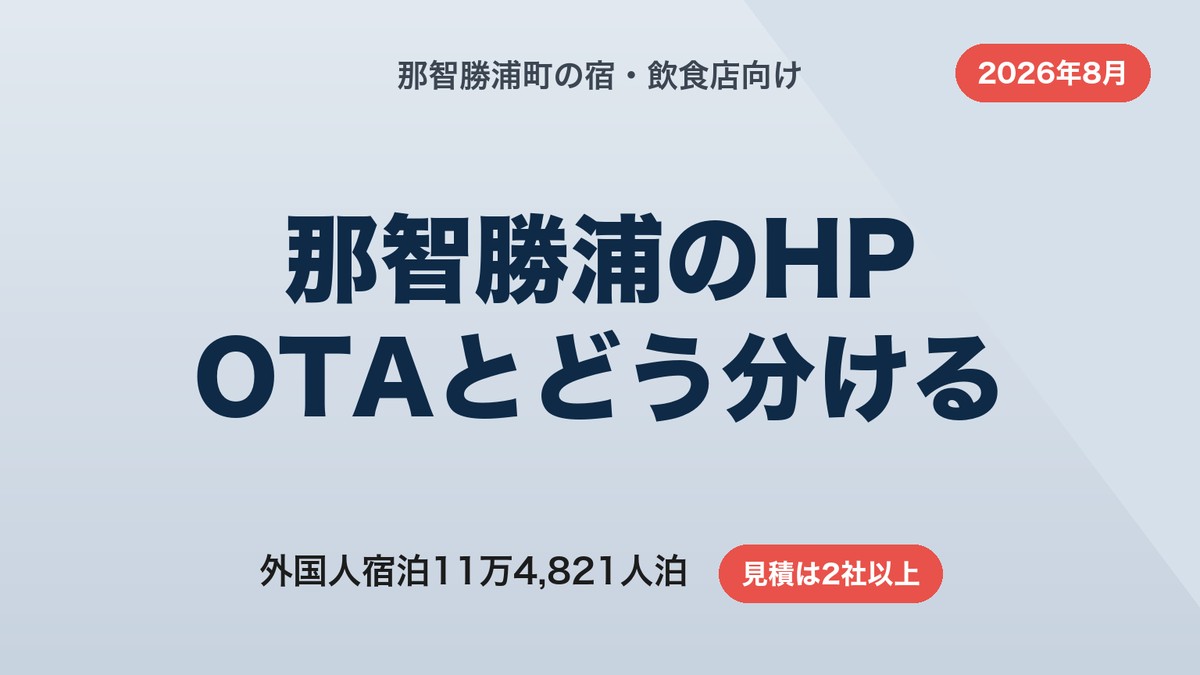 那智勝浦町の宿・飲食店向け

2026年8月

那智勝浦のHP
OTAとどう分ける

外国人宿泊11万4,821人泊

見積は2社以上